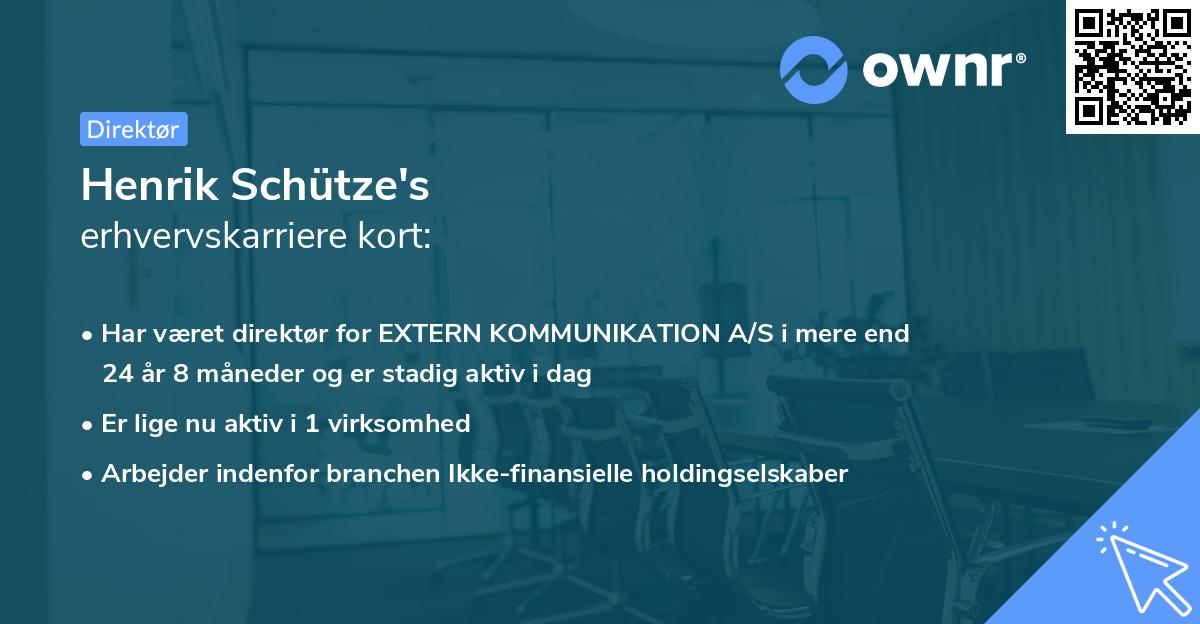 ownr®

Direktør

Henrik Schütze's
erhvervskarriere kort:

• Har været direktør for EXTERN KOMMUNIKATION A/S i mere end 24 år 8 måneder og er stadig aktiv i dag

• Er lige nu aktiv i 1 virksomhed

• Arbejder indenfor branchen Ikke-finansielle holdingselskaber